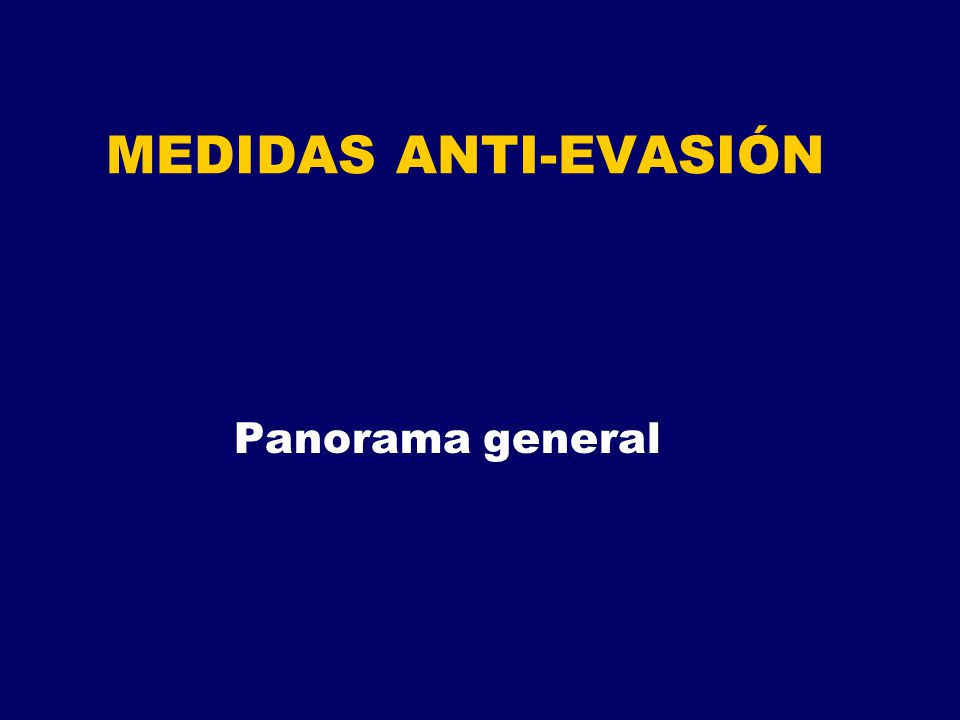 MEDIDAS ANTI-EVASIÓN

Panorama general